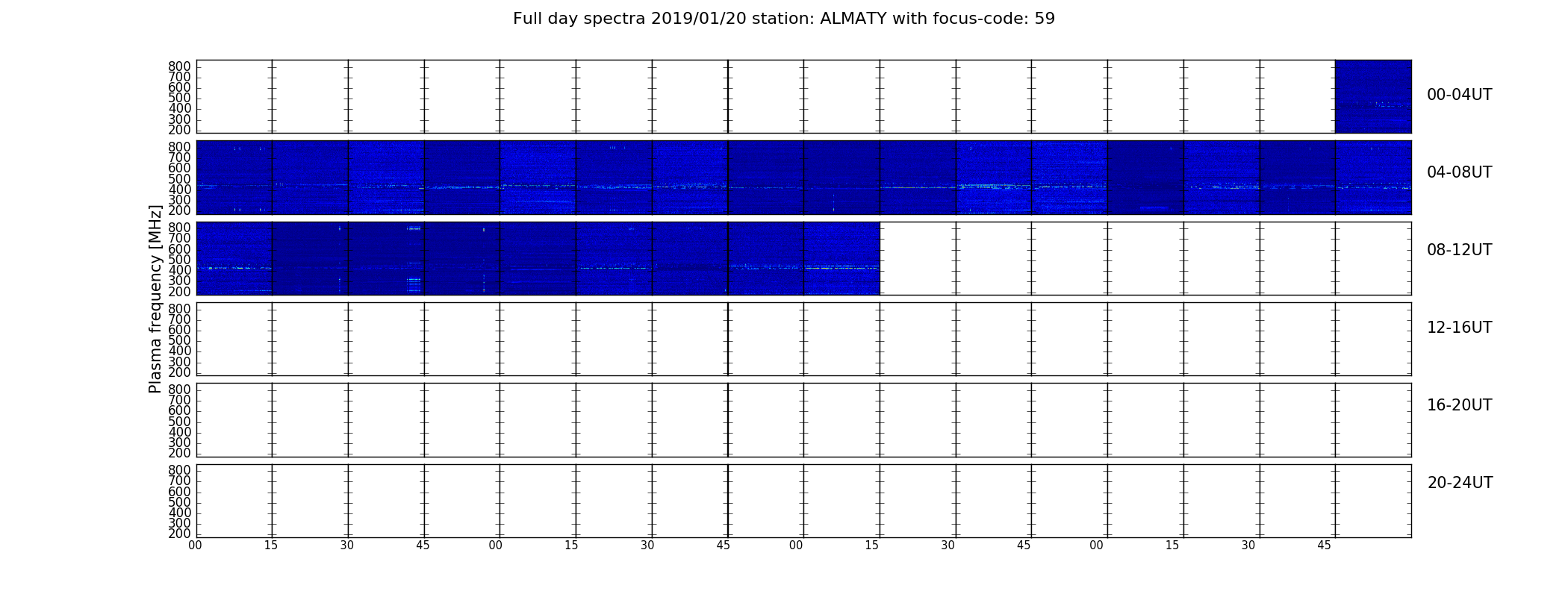 Full day spectra 2019/01/20 station: ALMATY with focus-code: 59

Plasma frequency [MHz]

800
700
600
500
400
300
200

00-04UT

800
700
600
500
400
300
200

04-08UT

800
700
600
500
400
300
200

08-12UT

800
700
600
500
400
300
200

12-16UT

800
700
600
500
400
300
200

16-20UT

800
700
600
500
400
300
200

20-24UT

00 15 30 45 00 15 30 45 00 15 30 45 00 15 30 45